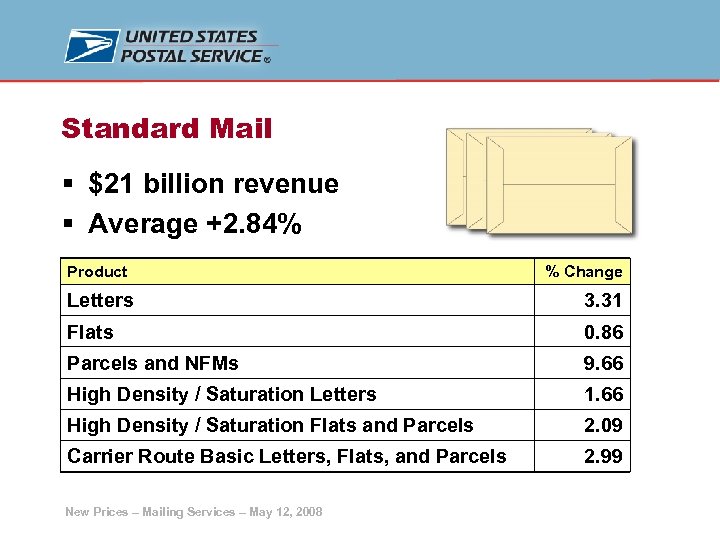 UNITED STATES POSTAL SERVICE®

Standard Mail

▪ \$21 billion revenue
▪ Average +2.84%

| Product | % Change |
|---|---|
| Letters | 3.31 |
| Flats | 0.86 |
| Parcels and NFMs | 9.66 |
| High Density / Saturation Letters | 1.66 |
| High Density / Saturation Flats and Parcels | 2.09 |
| Carrier Route Basic Letters, Flats, and Parcels | 2.99 |

New Prices – Mailing Services – May 12, 2008